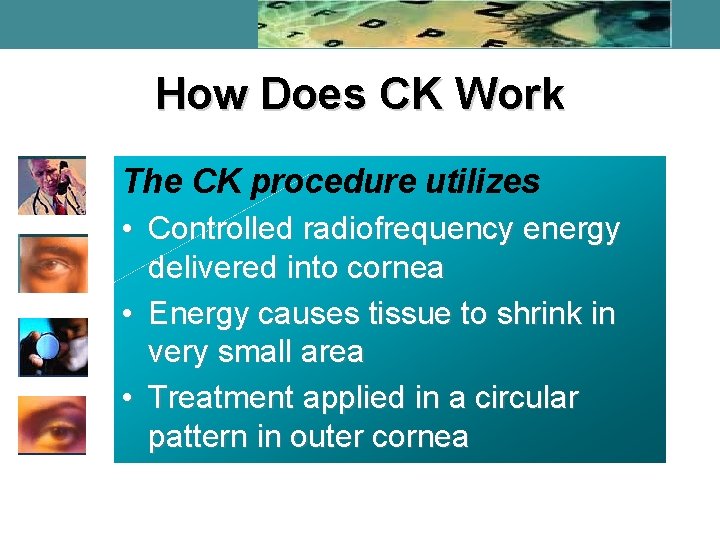 How Does CK Work

The CK procedure utilizes

• Controlled radiofrequency energy delivered into cornea

• Energy causes tissue to shrink in very small area

• Treatment applied in a circular pattern in outer cornea